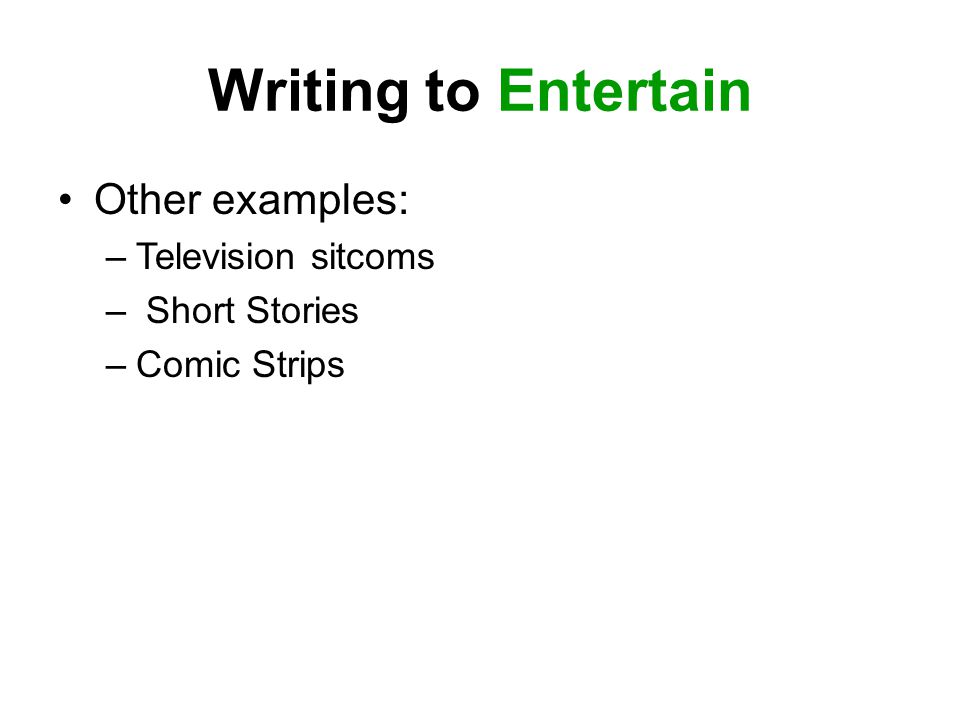 Writing to Entertain

• Other examples:
– Television sitcoms
– Short Stories
– Comic Strips